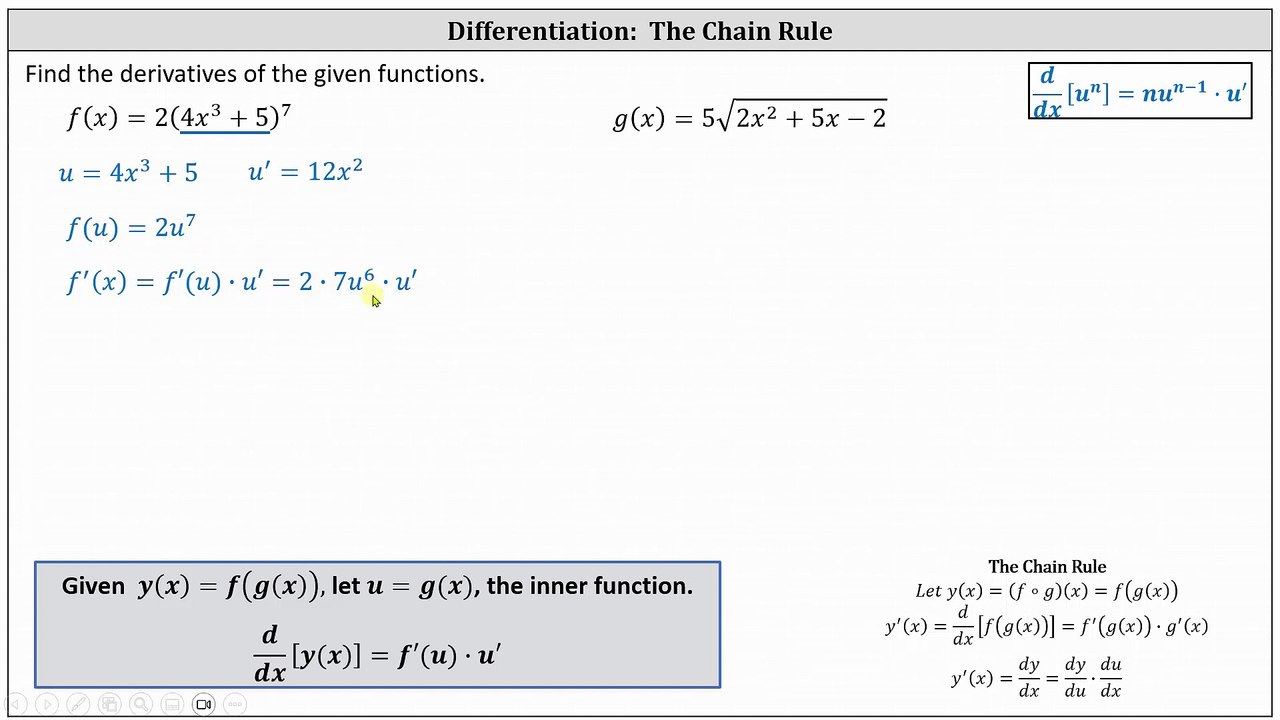 Differentiation: The Chain Rule

Find the derivatives of the given functions.

$\frac{d}{dx}[u^n] = nu^{n-1} \cdot u'$

$f(x) = 2(4x^3 + 5)^7$

$g(x) = 5\sqrt{2x^2 + 5x - 2}$

$u = 4x^3 + 5$ $u' = 12x^2$

$f(u) = 2u^7$

$f'(x) = f'(u) \cdot u' = 2 \cdot 7u^6 \cdot u'$

Given $y(x) = f(g(x))$, let $u = g(x)$, the inner function.

$\frac{d}{dx}[y(x)] = f'(u) \cdot u'$

The Chain Rule

Let $y(x) = (f \circ g)(x) = f(g(x))$

$y'(x) = \frac{d}{dx}[f(g(x))] = f'(g(x)) \cdot g'(x)$

$y'(x) = \frac{dy}{dx} = \frac{dy}{du} \cdot \frac{du}{dx}$